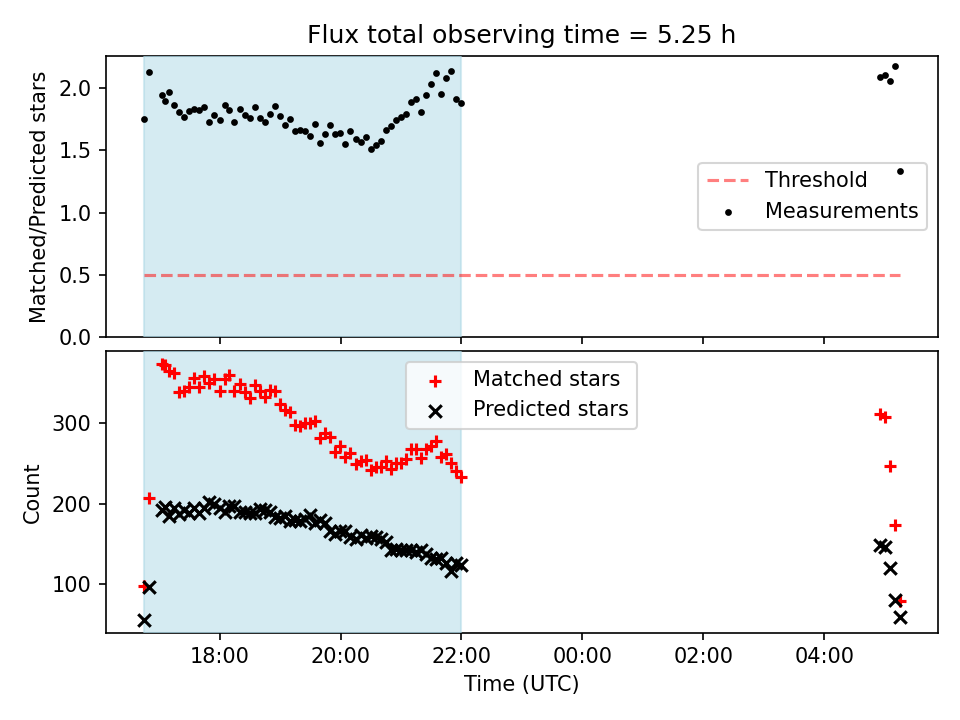 Flux total observing time = 5.25 h

Matched/Predicted stars

2.0
1.5
1.0
0.5
0.0

Threshold
Measurements

Matched stars
Predicted stars

Count

300
200
100

18:00
20:00
22:00
00:00
02:00
04:00

Time (UTC)